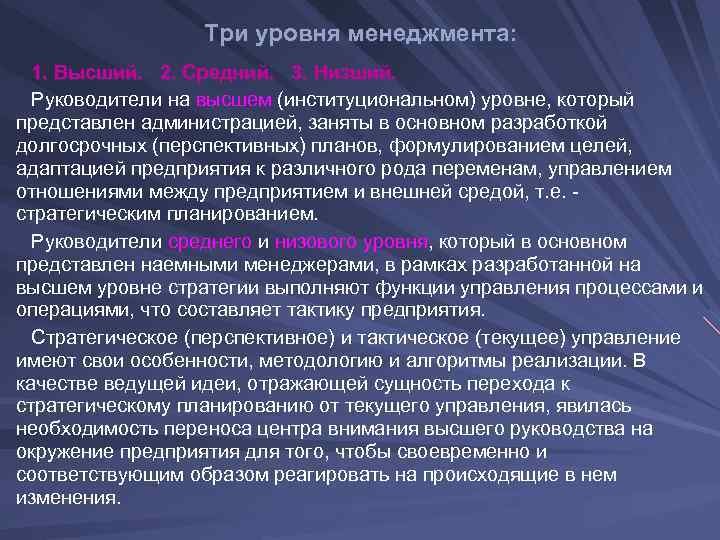 Три уровня менеджмента:

1. Высший. 2. Средний. 3. Низший.

Руководители на высшем (институциональном) уровне, который представлен администрацией, заняты в основном разработкой долгосрочных (перспективных) планов, формулированием целей, адаптацией предприятия к различного рода переменам, управлением отношениями между предприятием и внешней средой, т.е. - стратегическим планированием.

Руководители среднего и низового уровня, который в основном представлен наемными менеджерами, в рамках разработанной на высшем уровне стратегии выполняют функции управления процессами и операциями, что составляет тактику предприятия.

Стратегическое (перспективное) и тактическое (текущее) управление имеют свои особенности, методологию и алгоритмы реализации. В качестве ведущей идеи, отражающей сущность перехода к стратегическому планированию от текущего управления, явилась необходимость переноса центра внимания высшего руководства на окружение предприятия для того, чтобы своевременно и соответствующим образом реагировать на происходящие в нем изменения.